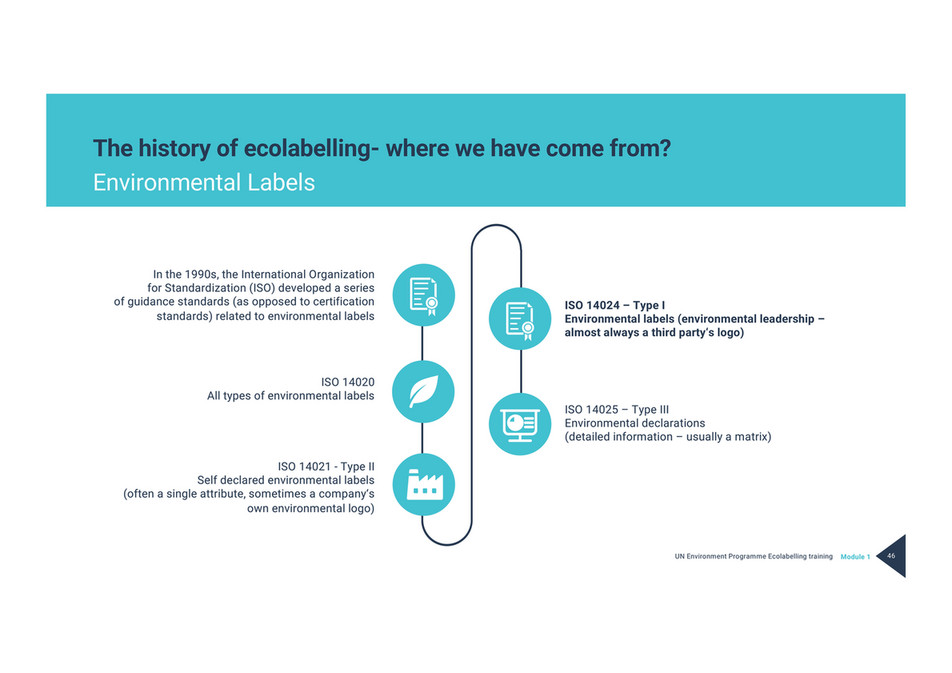 The history of ecolabelling- where we have come from?
Environmental Labels

In the 1990s, the International Organization for Standardization (ISO) developed a series of guidance standards (as opposed to certification standards) related to environmental labels

ISO 14020
All types of environmental labels

ISO 14021 - Type II
Self declared environmental labels
(often a single attribute, sometimes a company's own environmental logo)

ISO 14024 – Type I
Environmental labels (environmental leadership – almost always a third party's logo)

ISO 14025 – Type III
Environmental declarations
(detailed information – usually a matrix)

UN Environment Programme Ecolabelling training Module 1 46